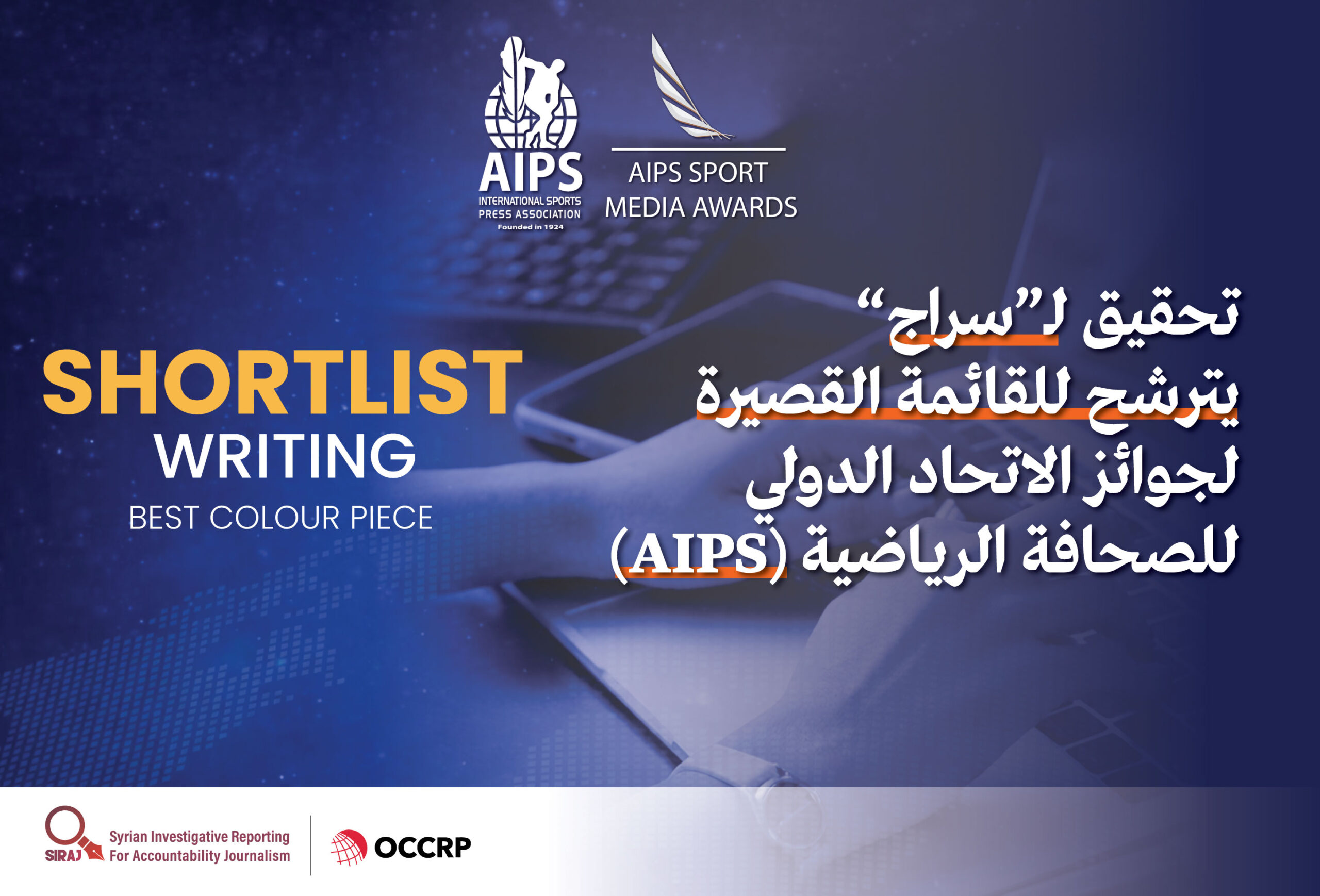 AIPS
INTERNATIONAL SPORTS PRESS ASSOCIATION
Founded in 1924

AIPS SPORT MEDIA AWARDS

تحقيق لـ"سراج"
يترشح للقائمة القصيرة
لجوائز الاتحاد الدولي
للصحافة الرياضية (AIPS)

SHORTLIST
WRITING
BEST COLOUR PIECE

SIRAJ Syrian Investigative Reporting For Accountability Journalism

OCCRP